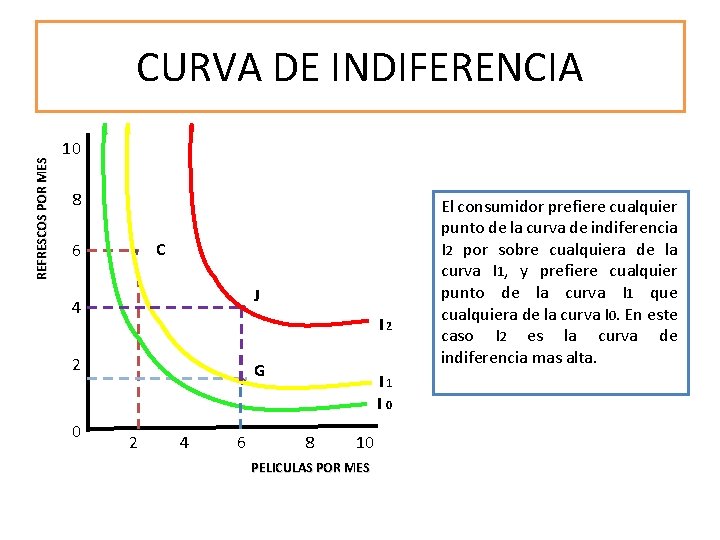 CURVA DE INDIFERENCIA

REFRESCOS POR MES

10
8
6
4
2
0

C
J
G

I2
I1
I0

2 4 6 8 10

PELICULAS POR MES

El consumidor prefiere cualquier punto de la curva de indiferencia I2 por sobre cualquiera de la curva I1, y prefiere cualquier punto de la curva I1 que cualquiera de la curva I0. En este caso I2 es la curva de indiferencia mas alta.